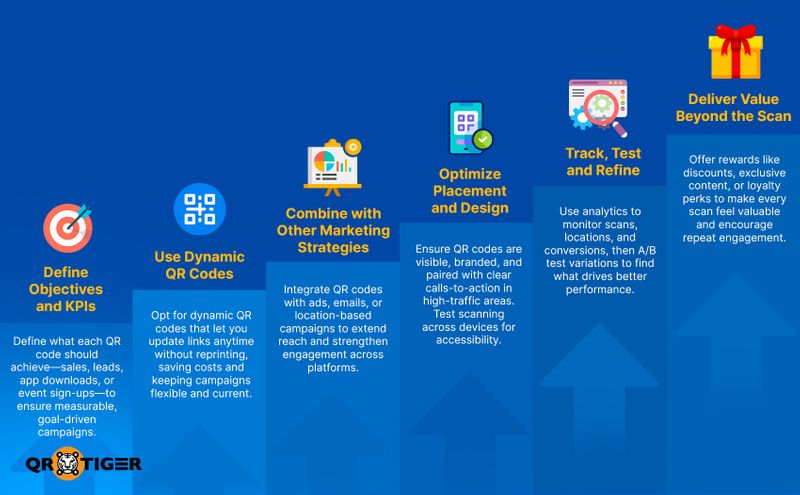 Define Objectives and KPIs

Define what each QR code should achieve—sales, leads, app downloads, or event sign-ups—to ensure measurable, goal-driven campaigns.

Use Dynamic QR Codes

Opt for dynamic QR codes that let you update links anytime without reprinting, saving costs and keeping campaigns flexible and current.

Combine with Other Marketing Strategies

Integrate QR codes with ads, emails, or location-based campaigns to extend reach and strengthen engagement across platforms.

Optimize Placement and Design

Ensure QR codes are visible, branded, and paired with clear calls-to-action in high-traffic areas. Test scanning across devices for accessibility.

Track, Test and Refine

Use analytics to monitor scans, locations, and conversions, then A/B test variations to find what drives better performance.

Deliver Value Beyond the Scan

Offer rewards like discounts, exclusive content, or loyalty perks to make every scan feel valuable and encourage repeat engagement.

QR TIGER